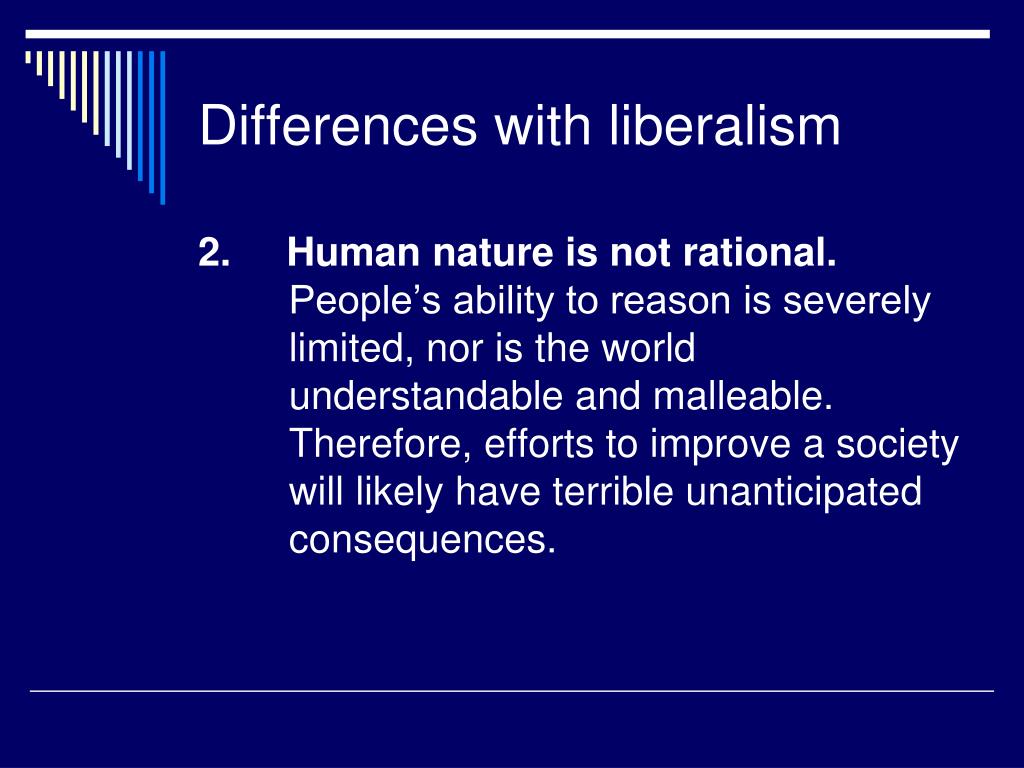 Differences with liberalism

2. Human nature is not rational. People’s ability to reason is severely limited, nor is the world understandable and malleable. Therefore, efforts to improve a society will likely have terrible unanticipated consequences.